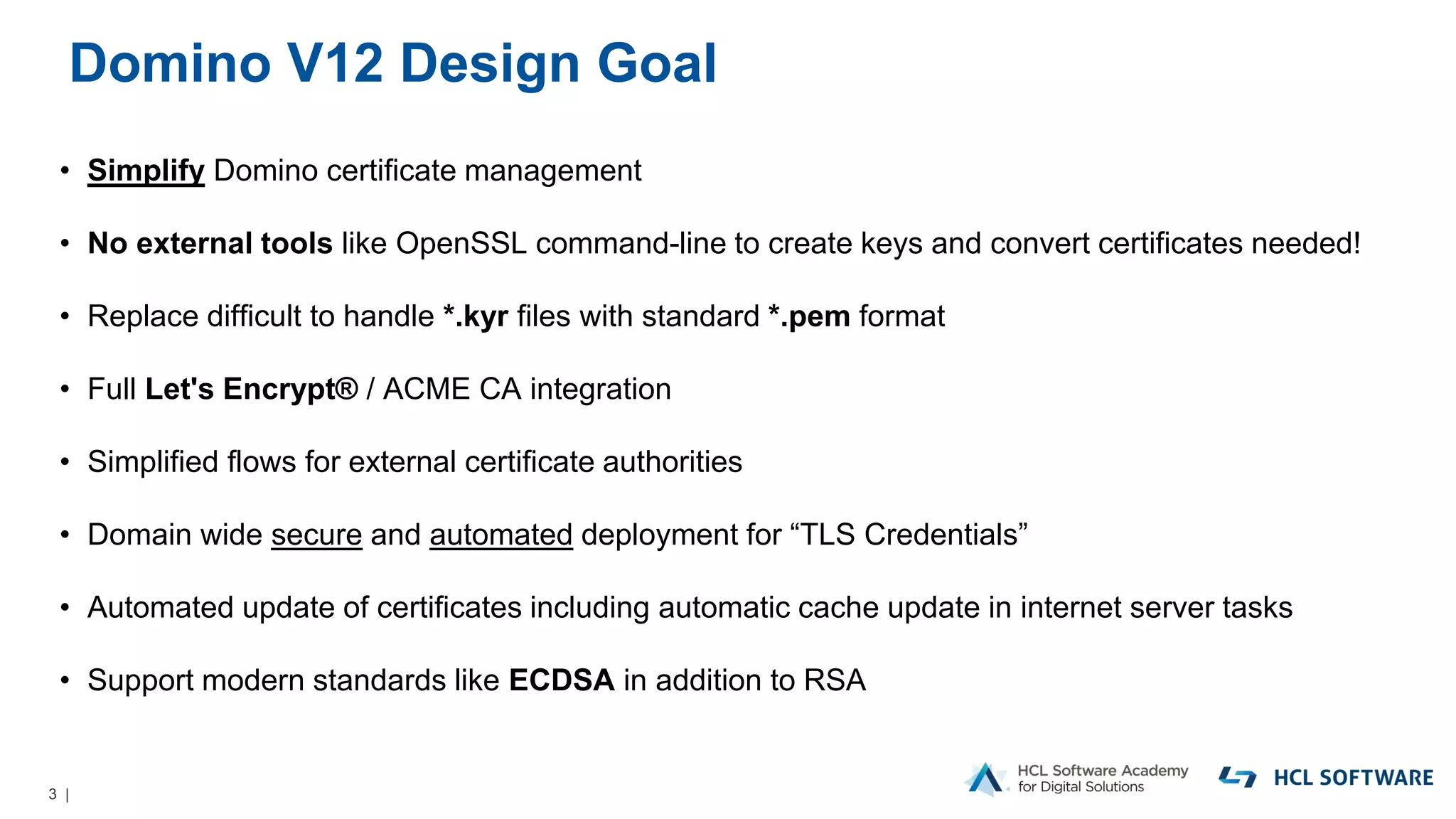 Domino V12 Design Goal

• Simplify Domino certificate management

• No external tools like OpenSSL command-line to create keys and convert certificates needed!

• Replace difficult to handle *.kyr files with standard *.pem format

• Full Let's Encrypt® / ACME CA integration

• Simplified flows for external certificate authorities

• Domain wide secure and automated deployment for “TLS Credentials”

• Automated update of certificates including automatic cache update in internet server tasks

• Support modern standards like ECDSA in addition to RSA

3 |

HCL Software Academy for Digital Solutions

HCL SOFTWARE